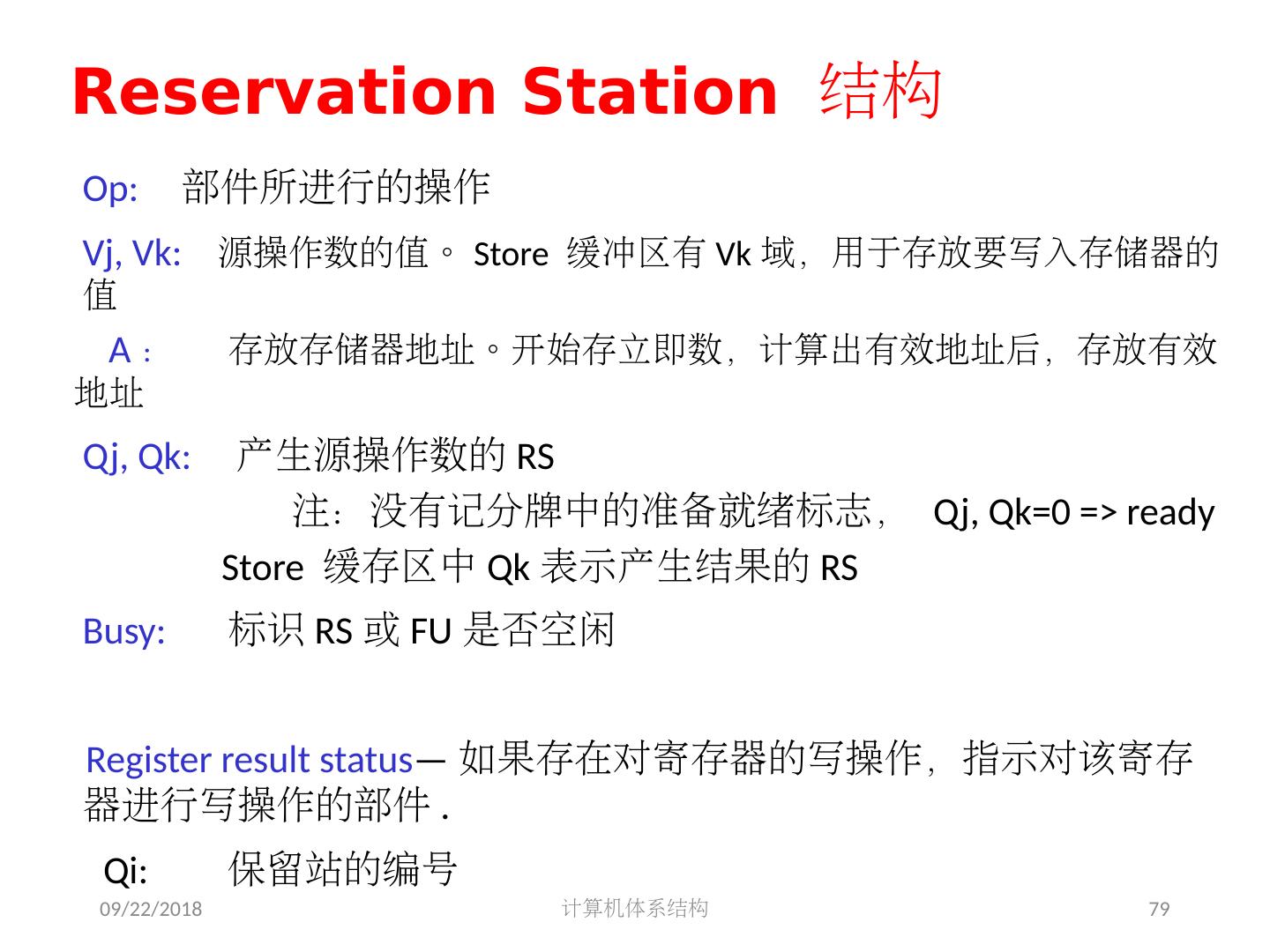 Reservation Station 结构

Op: 部件所进行的操作

Vj, Vk: 源操作数的值。 Store 缓冲区有 Vk 域，用于存放要写入存储器的值

A： 存放存储器地址。开始存立即数，计算出有效地址后，存放有效地址

Qj, Qk: 产生源操作数的 RS

注：没有记分牌中的准备就绪标志， Qj, Qk=0 => ready

Store 缓存区中 Qk 表示产生结果的 RS

Busy: 标识 RS 或 FU 是否空闲

Register result status— 如果存在对寄存器的写操作，指示对该寄存器进行写操作的部件 .

Qi: 保留站的编号

09/22/2018

计算机体系结构

79